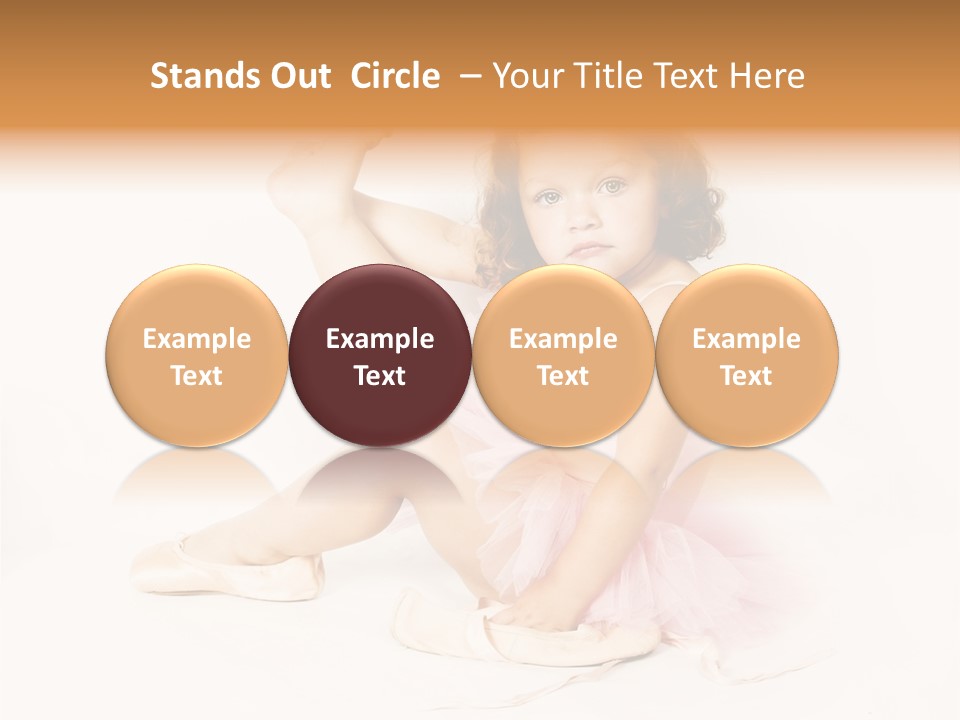 Stands Out Circle – Your Title Text Here

Example Text

Example Text

Example Text

Example Text